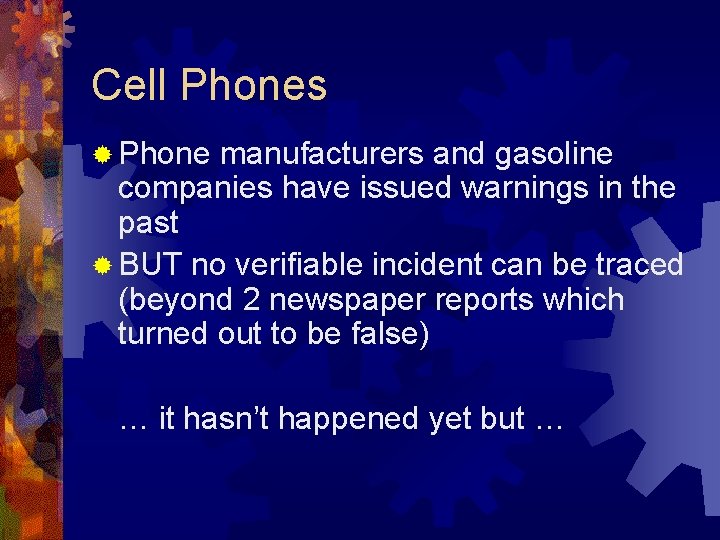 Cell Phones

• Phone manufacturers and gasoline companies have issued warnings in the past
• BUT no verifiable incident can be traced (beyond 2 newspaper reports which turned out to be false)

… it hasn't happened yet but …